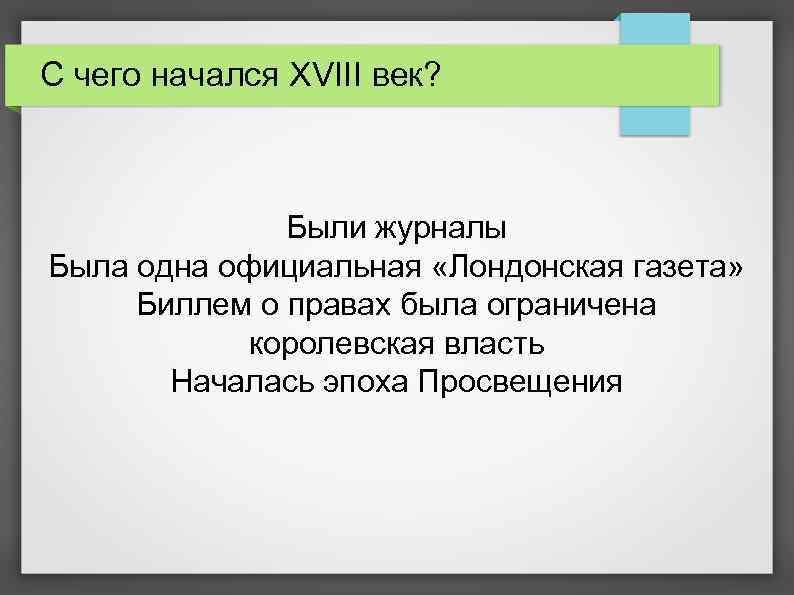 С чего начался XVIII век?

Были журналы
Была одна официальная «Лондонская газета»
Биллем о правах была ограничена королевская власть
Началась эпоха Просвещения